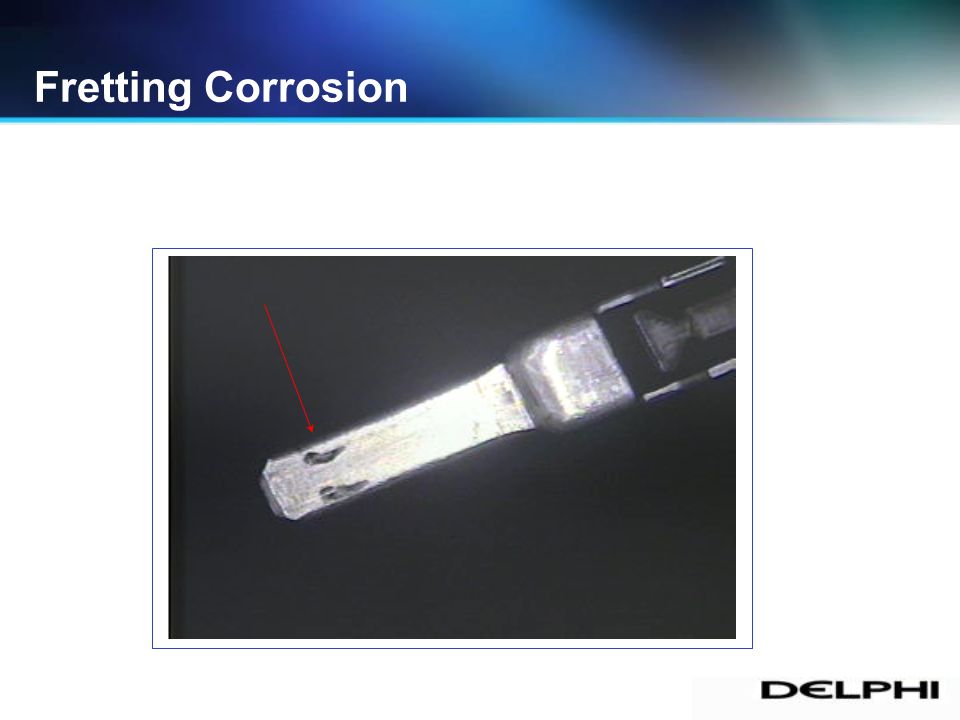 Fretting Corrosion

DELPHI